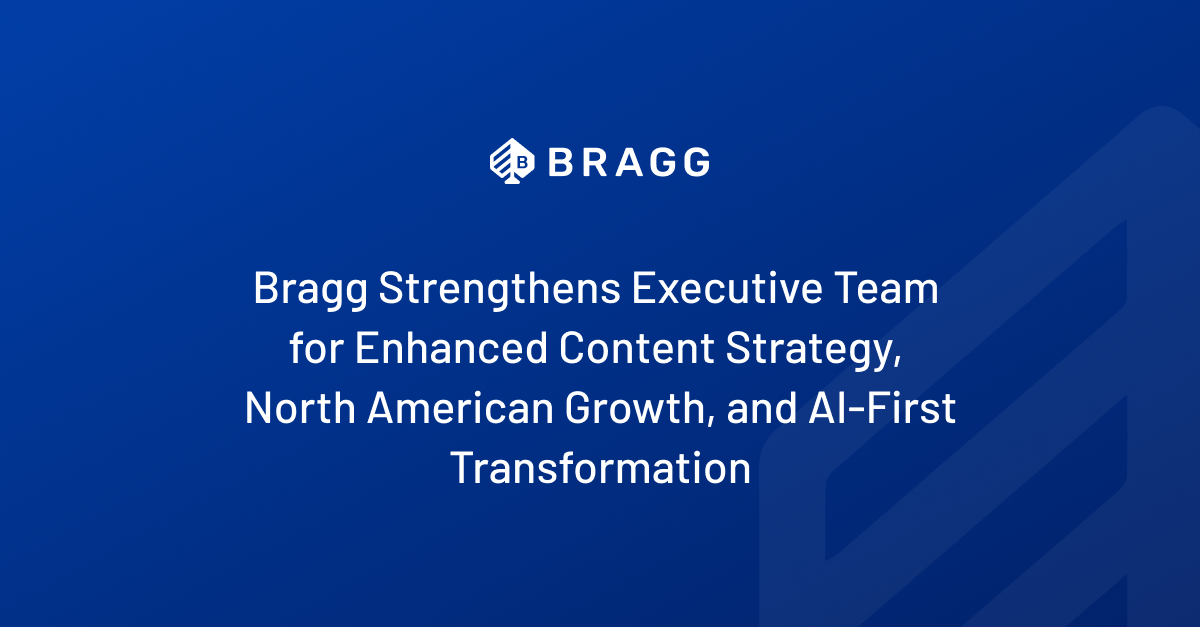 BRAGG

Bragg Strengthens Executive Team for Enhanced Content Strategy, North American Growth, and AI-First Transformation